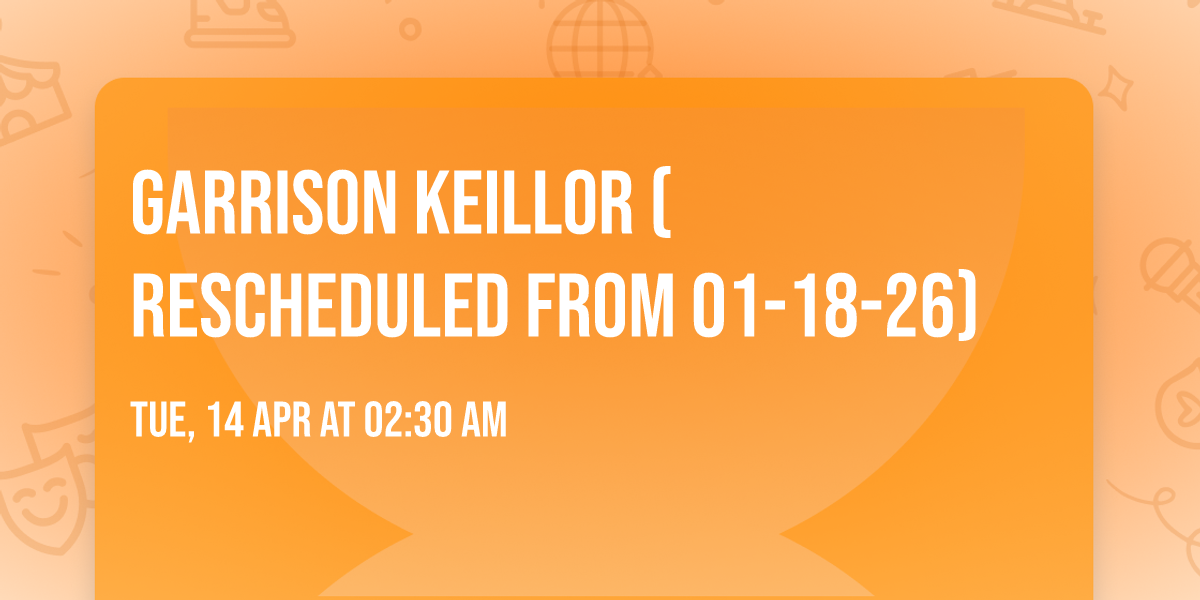 GARRISON KEILLOR ( RESCHEDULED FROM 01-18-26)

TUE, 14 APR AT 02:30 AM